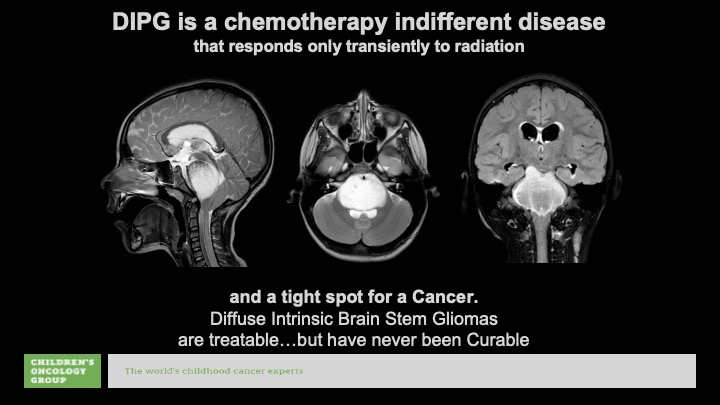 DIPG is a chemotherapy indifferent disease
that responds only transiently to radiation

and a tight spot for a Cancer.
Diffuse Intrinsic Brain Stem Gliomas are treatable…but have never been Curable

CHILDREN'S ONCOLOGY GROUP

The world's childhood cancer experts